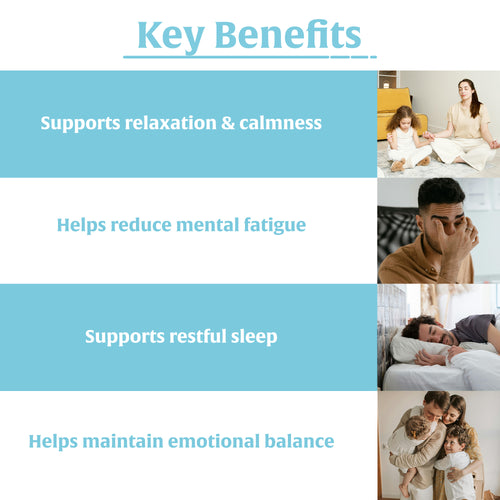 Key Benefits

Supports relaxation & calmness

Helps reduce mental fatigue

Supports restful sleep

Helps maintain emotional balance